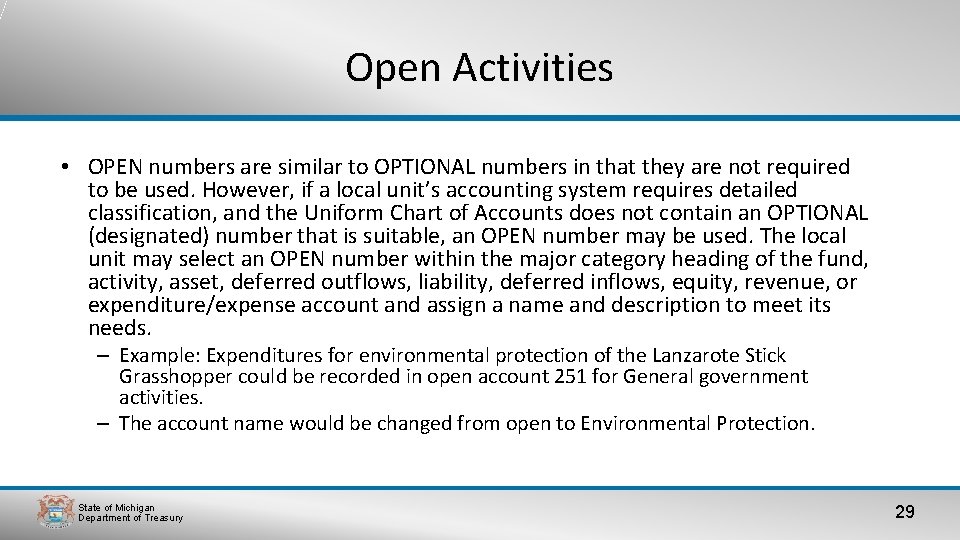 Open Activities

• OPEN numbers are similar to OPTIONAL numbers in that they are not required to be used. However, if a local unit's accounting system requires detailed classification, and the Uniform Chart of Accounts does not contain an OPTIONAL (designated) number that is suitable, an OPEN number may be used. The local unit may select an OPEN number within the major category heading of the fund, activity, asset, deferred outflows, liability, deferred inflows, equity, revenue, or expenditure/expense account and assign a name and description to meet its needs.
– Example: Expenditures for environmental protection of the Lanzarote Stick Grasshopper could be recorded in open account 251 for General government activities.
– The account name would be changed from open to Environmental Protection.

State of Michigan
Department of Treasury

29